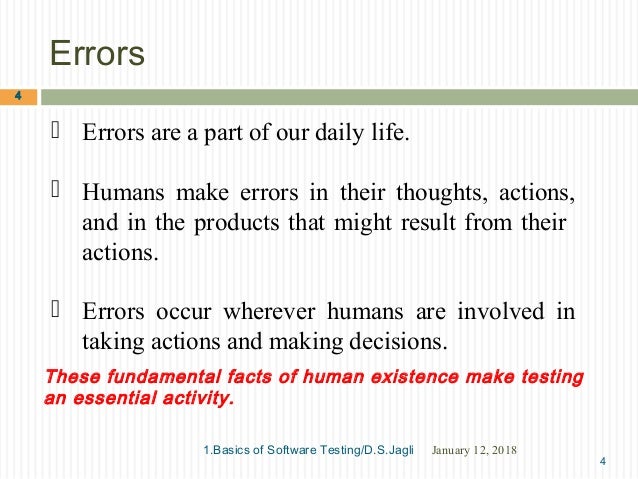 Errors

4

 Errors are a part of our daily life.

 Humans make errors in their thoughts, actions, and in the products that might result from their actions.

 Errors occur wherever humans are involved in taking actions and making decisions.

These fundamental facts of human existence make testing an essential activity.

1.Basics of Software Testing/D.S.Jagli January 12, 2018

4